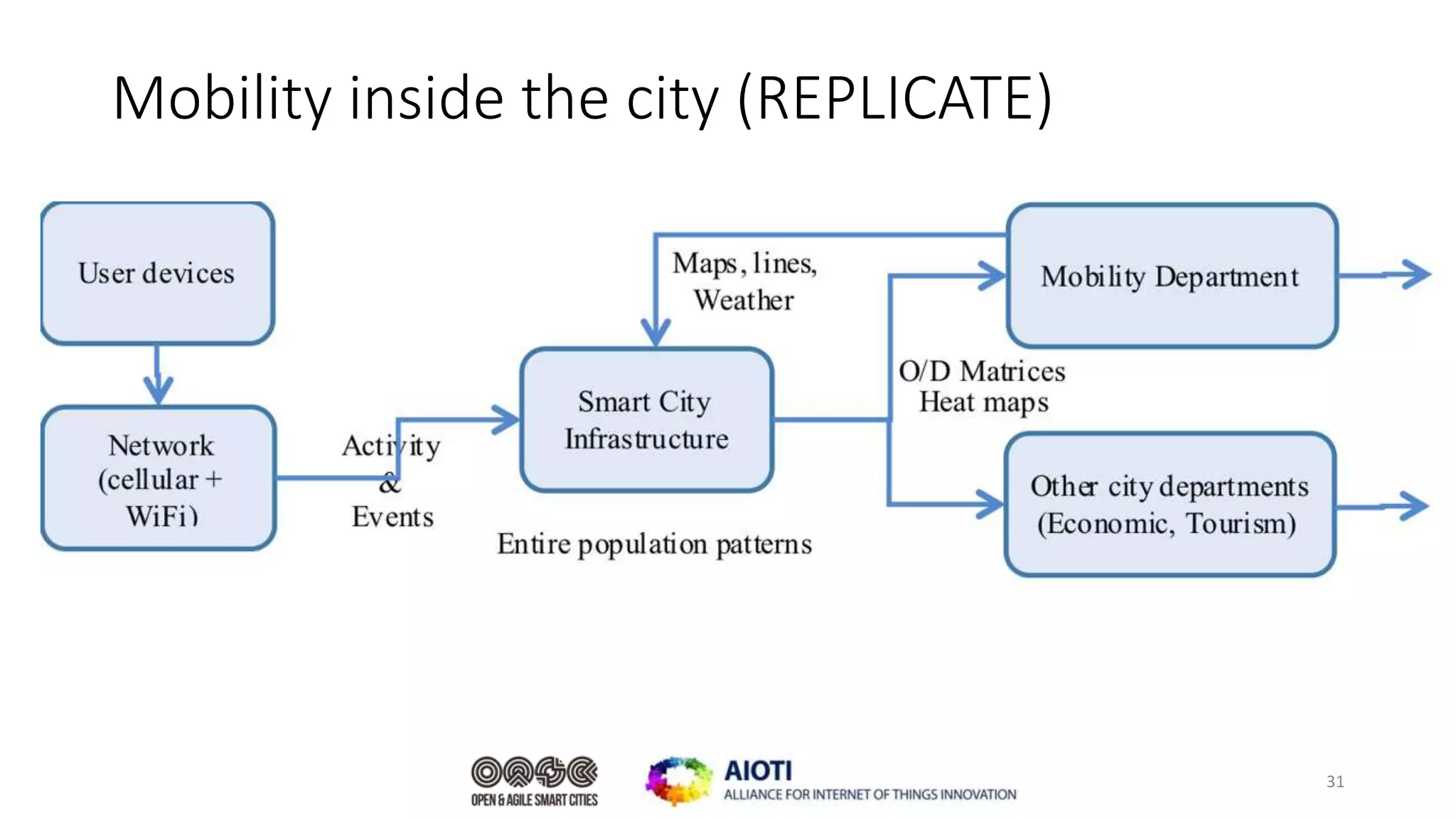 Mobility inside the city (REPLICATE)

User devices

Network (cellular + WiFi)

Activity & Events

Maps, lines, Weather

Smart City Infrastructure

Entire population patterns

O/D Matrices Heat maps

Mobility Department

Other city departments (Economic, Tourism)

OPEN & AGILE SMART CITIES

AIOTI
ALLIANCE FOR INTERNET OF THINGS INNOVATION

31